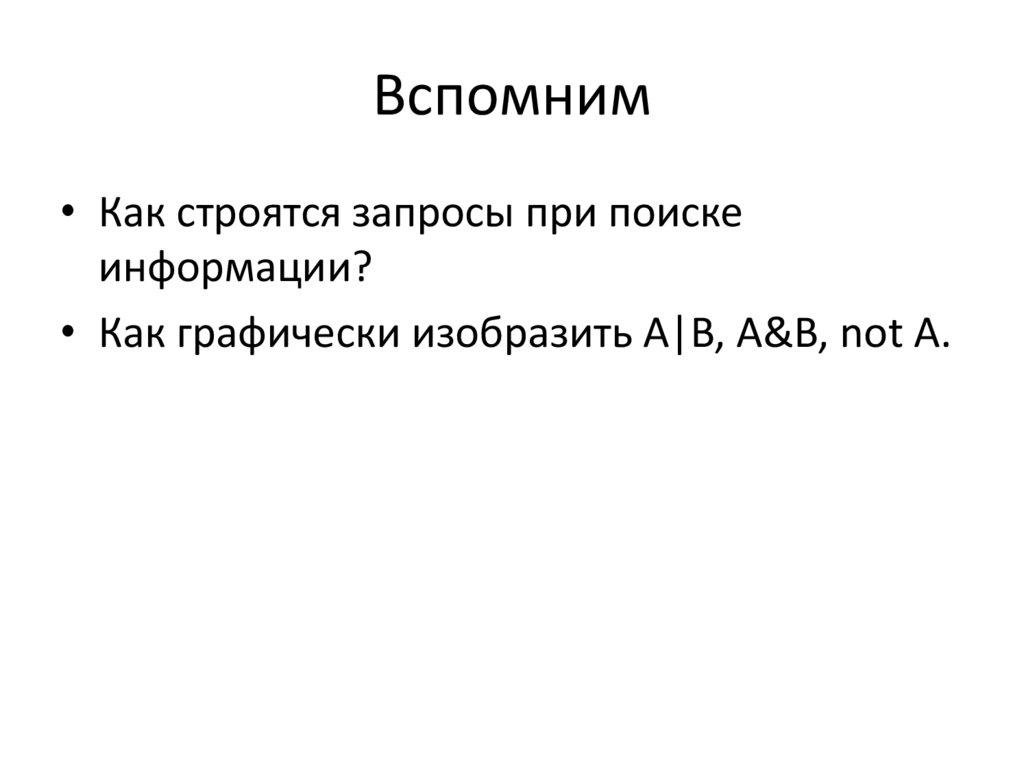 Вспомним

• Как строятся запросы при поиске информации?
• Как графически изобразить A|B, A&B, not A.